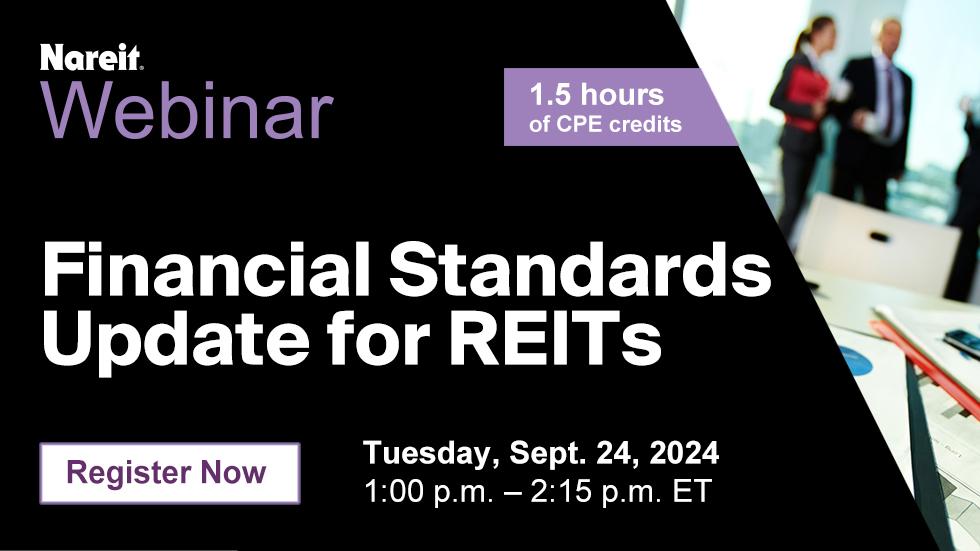 Nareit.
Webinar

1.5 hours
of CPE credits

Financial Standards Update for REITs

Register Now

Tuesday, Sept. 24, 2024
1:00 p.m. – 2:15 p.m. ET